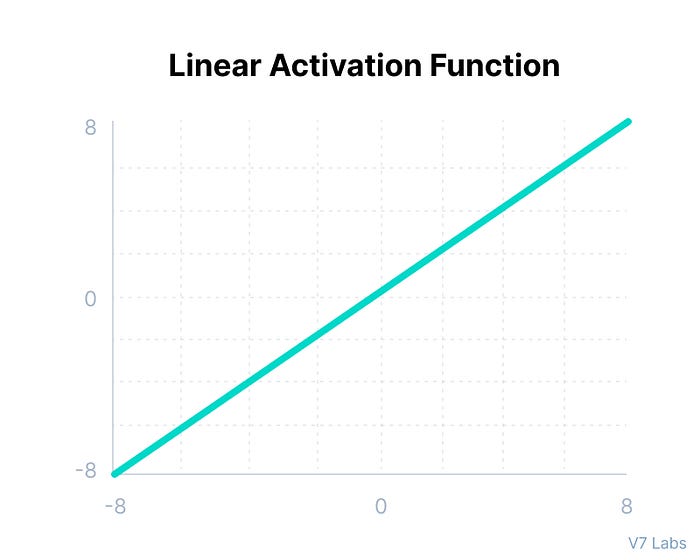 Linear Activation Function

8
0
-8

-8
0
8

V7 Labs